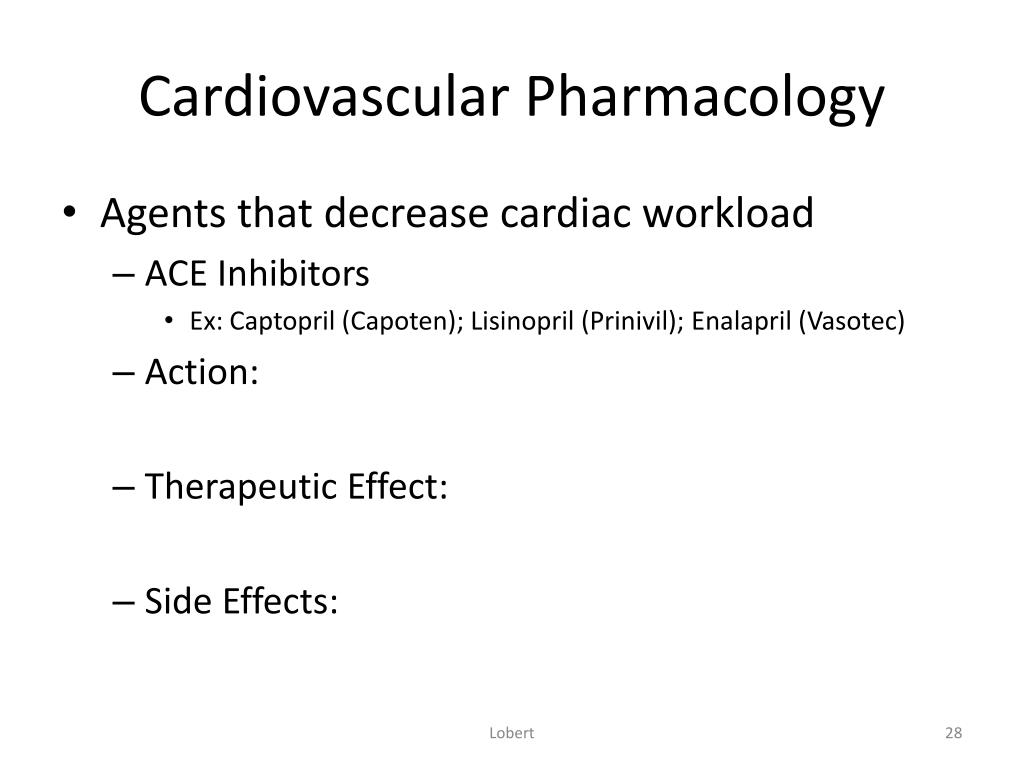 Cardiovascular Pharmacology

• Agents that decrease cardiac workload
– ACE Inhibitors
• Ex: Captopril (Capoten); Lisinopril (Prinivil); Enalapril (Vasotec)
– Action:

– Therapeutic Effect:

– Side Effects:

Lobert

28